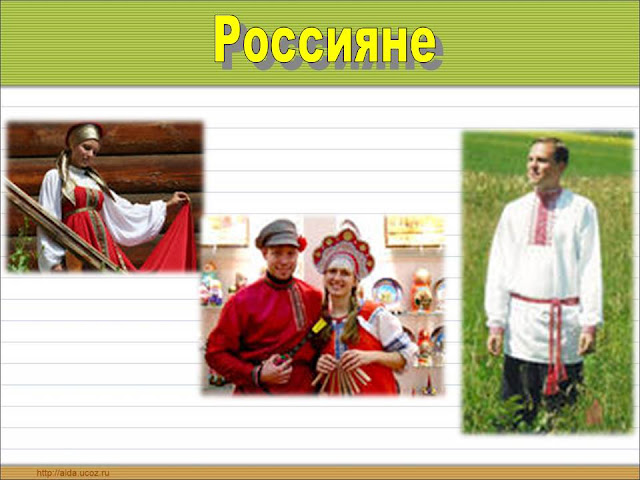 Россияне

http://aida.ucoz.ru